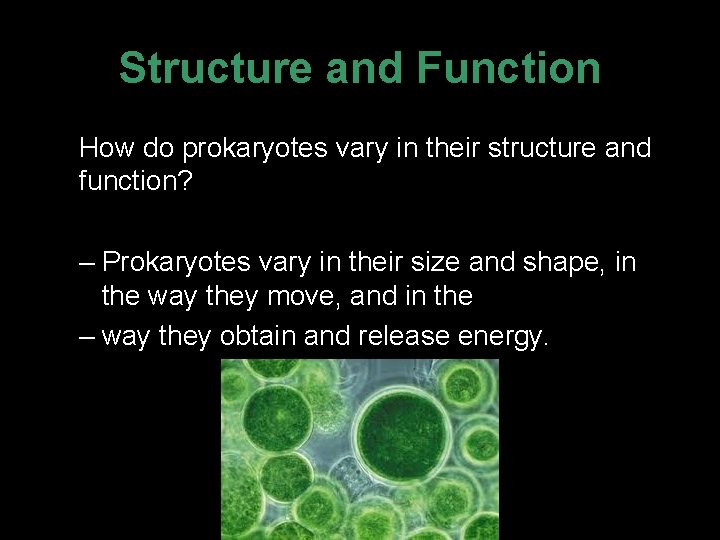 Structure and Function

How do prokaryotes vary in their structure and function?

– Prokaryotes vary in their size and shape, in the way they move, and in the

– way they obtain and release energy.